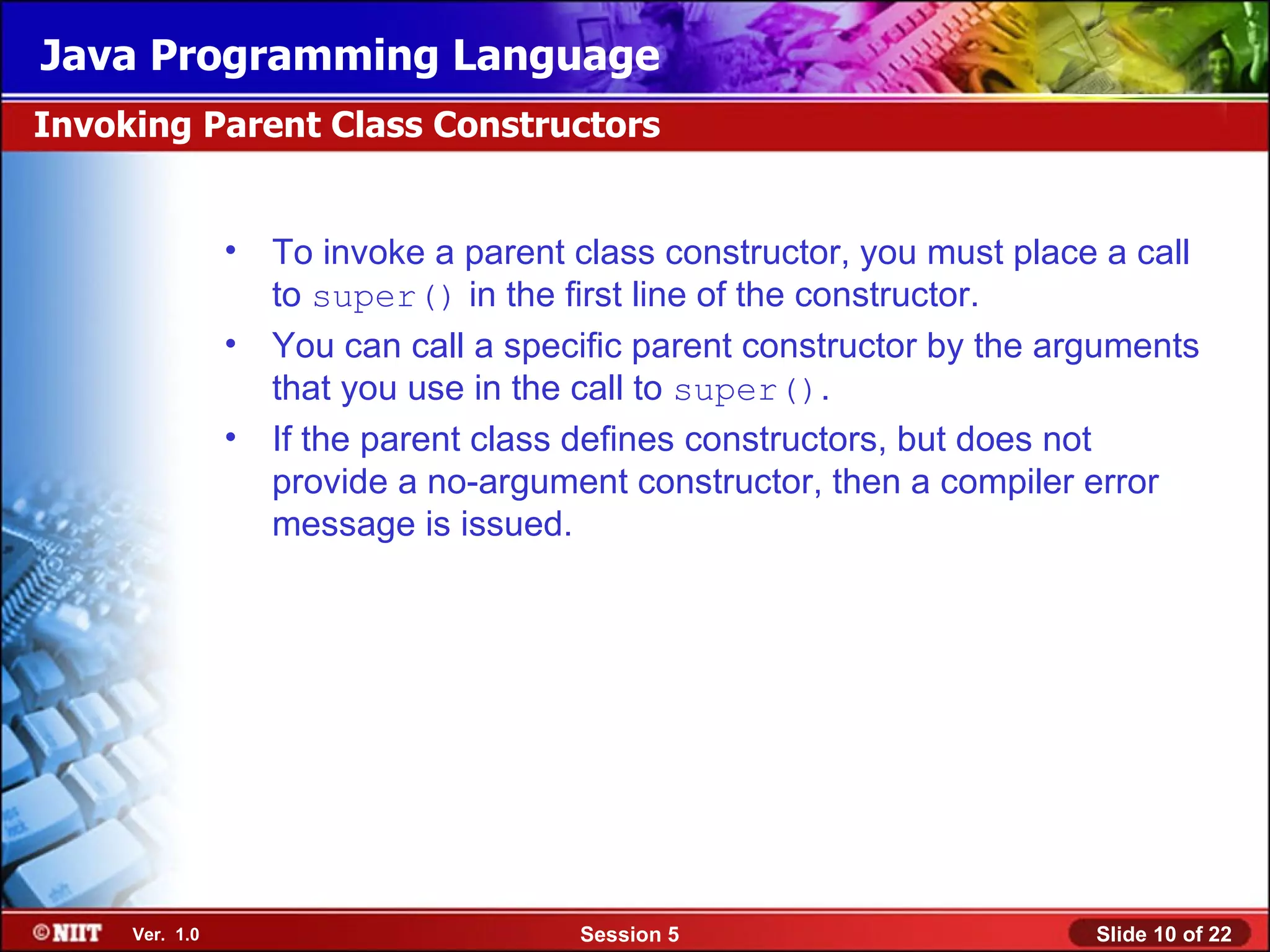 Java Programming Language

Invoking Parent Class Constructors

• To invoke a parent class constructor, you must place a call to super() in the first line of the constructor.

• You can call a specific parent constructor by the arguments that you use in the call to super().

• If the parent class defines constructors, but does not provide a no-argument constructor, then a compiler error message is issued.

©NIIT Ver. 1.0 Session 5 Slide 10 of 22